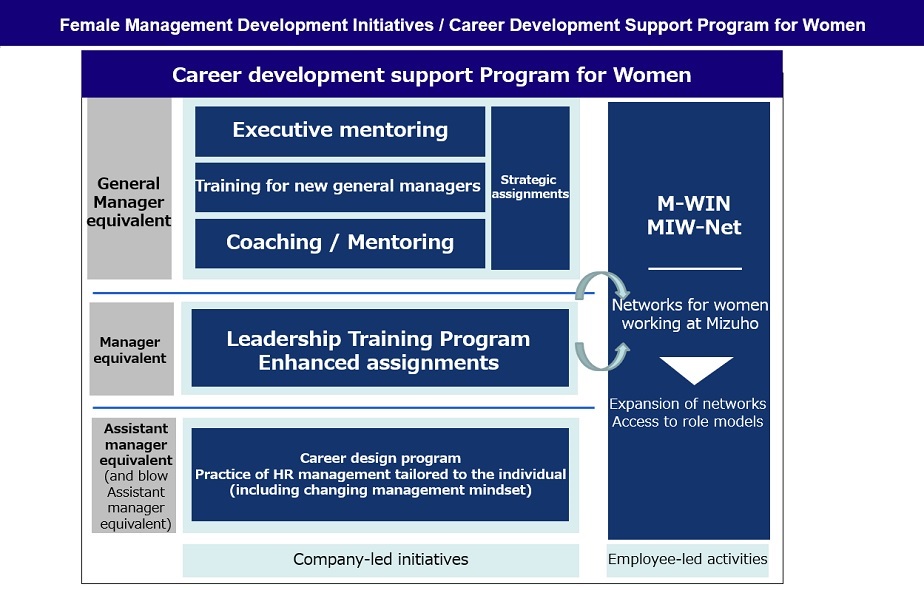 Female Management Development Initiatives / Career Development Support Program for Women

Career development support Program for Women

General Manager equivalent

Executive mentoring

Training for new general managers

Coaching / Mentoring

Strategic assignments

Manager equivalent

Leadership Training Program
Enhanced assignments

Assistant manager equivalent (and blow Assistant manager equivalent)

Career design program
Practice of HR management tailored to the individual (including changing management mindset)

Company-led initiatives

M-WIN
MIW-Net

Networks for women working at Mizuho

Expansion of networks
Access to role models

Employee-led activities